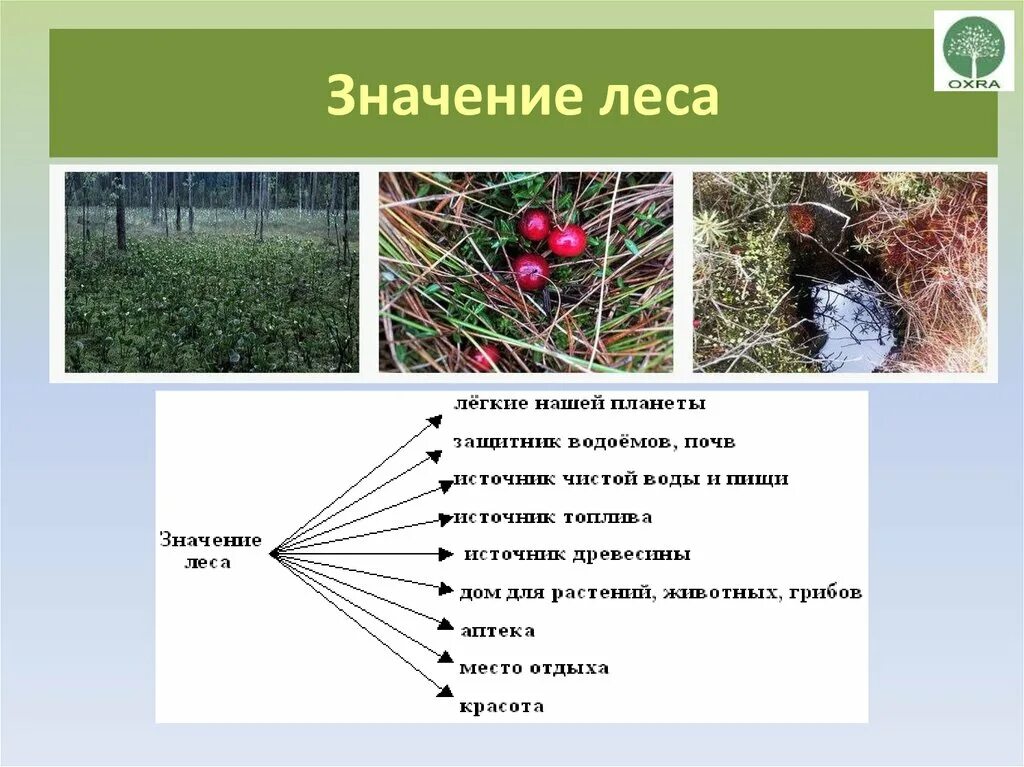 Значение леса

OXRA

Значение леса

лёгкие нашей планеты
защитник водоёмов, почв
источник чистой воды и пищи
источник топлива
источник древесины
дом для растений, животных, грибов
аптека
место отдыха
красота